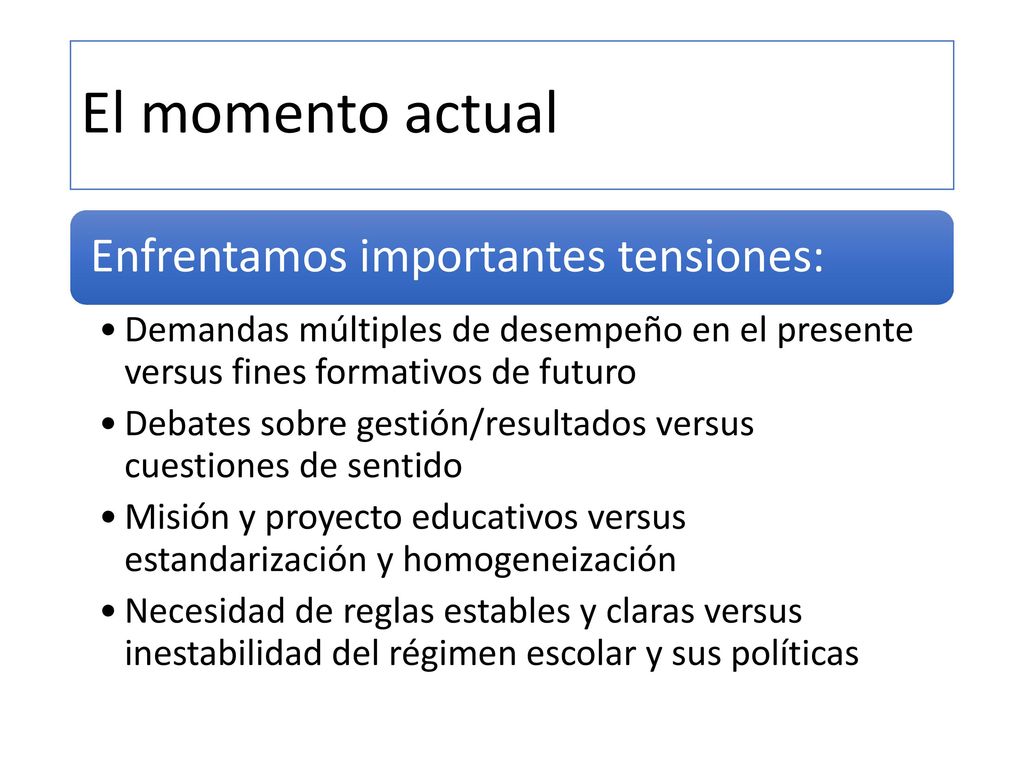 El momento actual

Enfrentamos importantes tensiones:

• Demandas múltiples de desempeño en el presente versus fines formativos de futuro
• Debates sobre gestión/resultados versus cuestiones de sentido
• Misión y proyecto educativos versus estandarización y homogeneización
• Necesidad de reglas estables y claras versus inestabilidad del régimen escolar y sus políticas